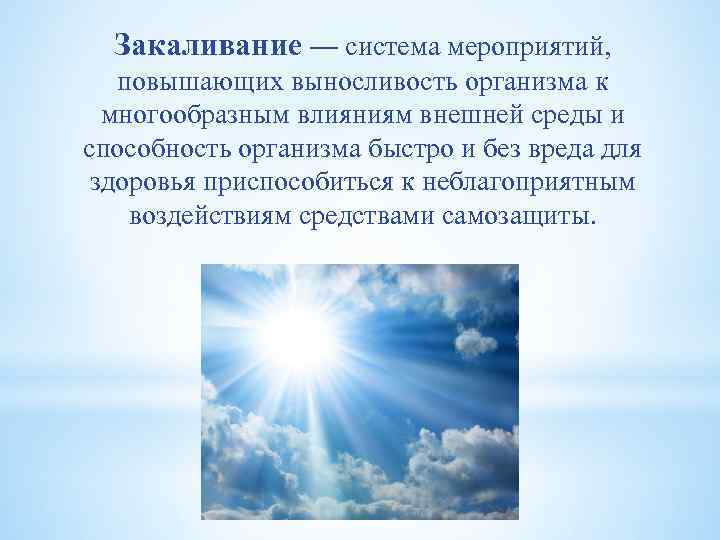 Закаливание — система мероприятий, повышающих выносливость организма к многообразным влияниям внешней среды и способность организма быстро и без вреда для здоровья приспособиться к неблагоприятным воздействиям средствами самозащиты.